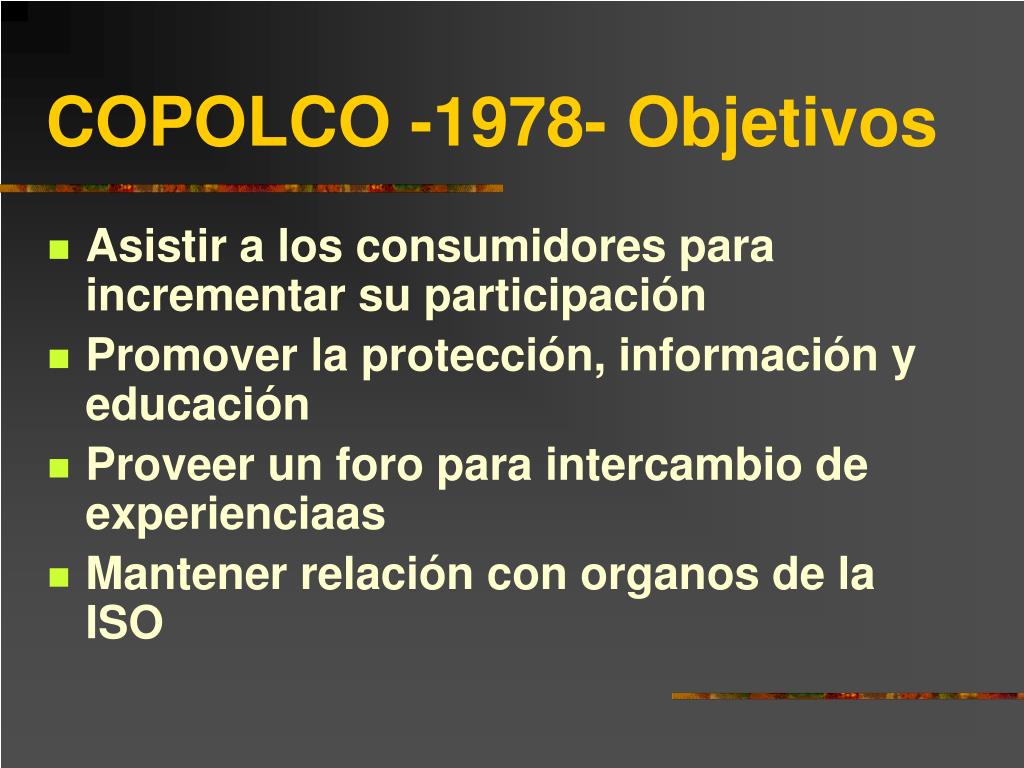 COPOLCO -1978- Objetivos

- Asistir a los consumidores para incrementar su participación
- Promover la protección, información y educación
- Proveer un foro para intercambio de experienciaas
- Mantener relación con organos de la ISO